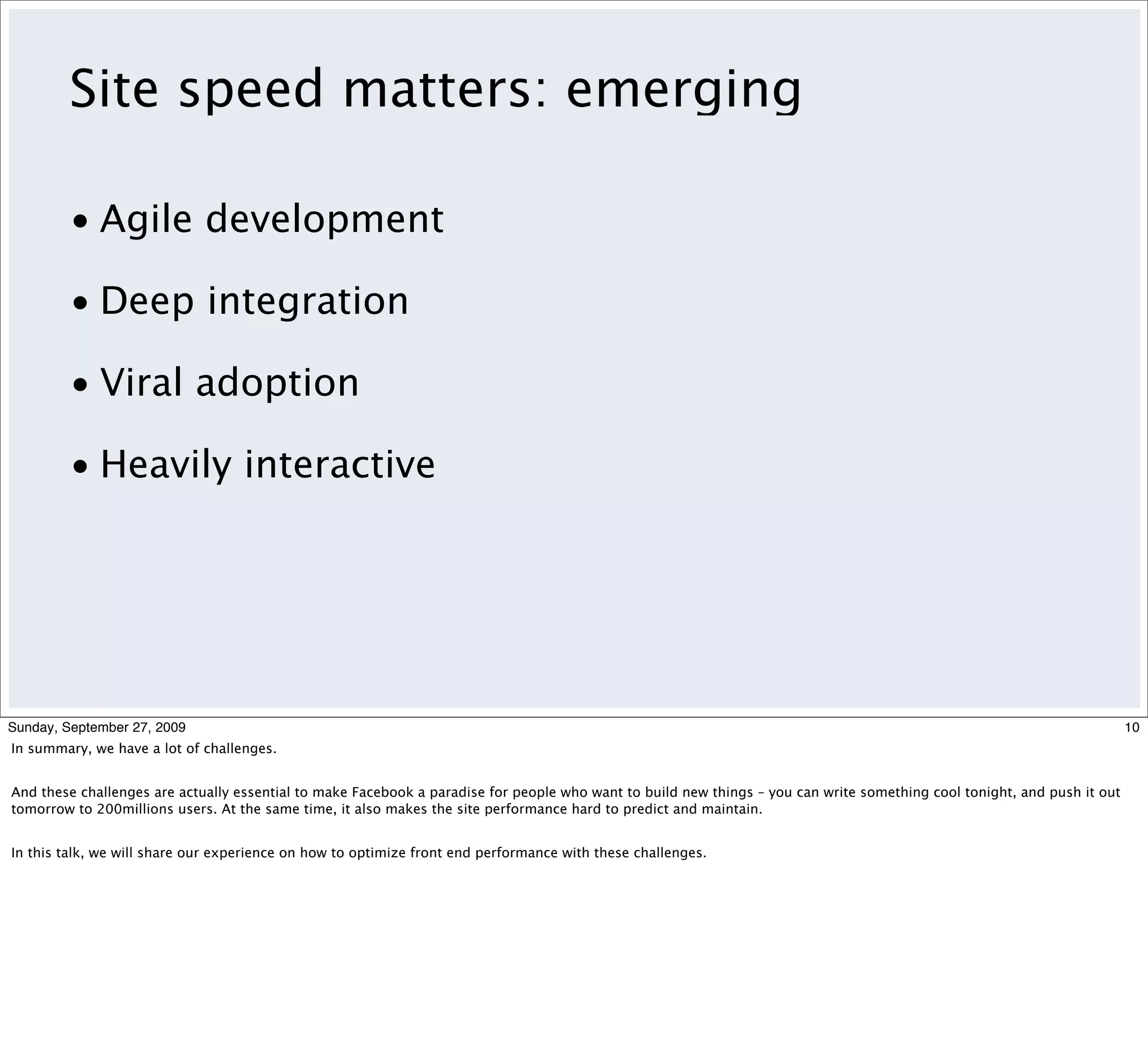 Site speed matters: emerging

• Agile development

• Deep integration

• Viral adoption

• Heavily interactive

Sunday, September 27, 2009

10

In summary, we have a lot of challenges.

And these challenges are actually essential to make Facebook a paradise for people who want to build new things – you can write something cool tonight, and push it out tomorrow to 200millions users. At the same time, it also makes the site performance hard to predict and maintain.

In this talk, we will share our experience on how to optimize front end performance with these challenges.